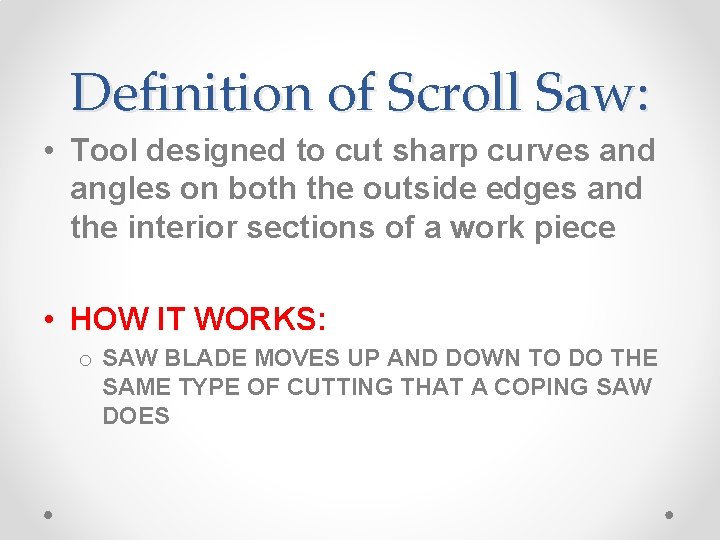 Definition of Scroll Saw:

• Tool designed to cut sharp curves and angles on both the outside edges and the interior sections of a work piece

• HOW IT WORKS:
  o SAW BLADE MOVES UP AND DOWN TO DO THE SAME TYPE OF CUTTING THAT A COPING SAW DOES